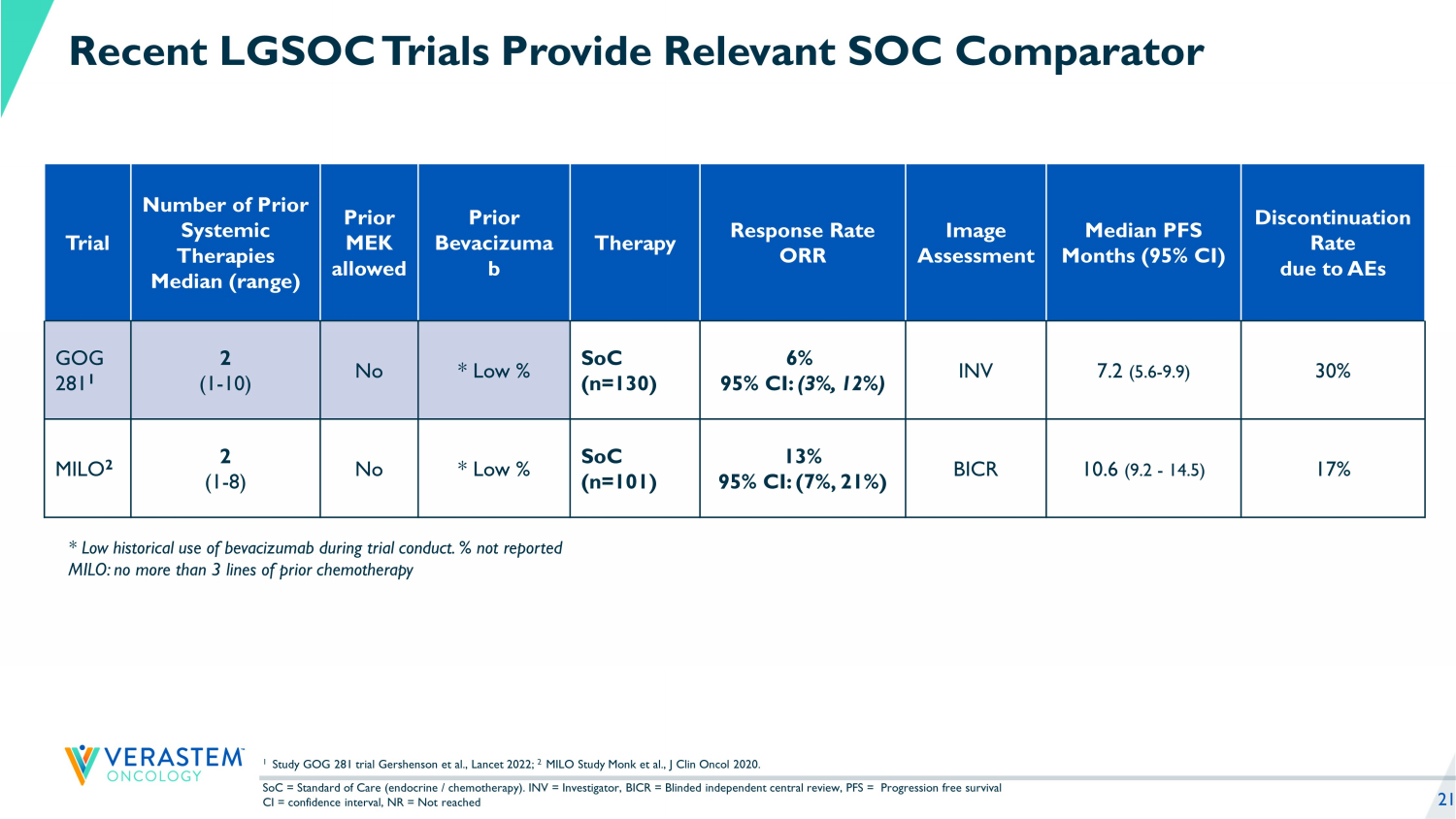 Recent LGSOC Trials Provide Relevant SOC Comparator

| Trial | Number of Prior Systemic Therapies Median (range) | Prior MEK allowed | Prior Bevacizumab | Therapy | Response Rate ORR | Image Assessment | Median PFS Months (95% CI) | Discontinuation Rate due to AEs |
|---|---|---|---|---|---|---|---|---|
| GOG 281$^1$ | 2 (1-10) | No | * Low % | SoC (n=130) | 6% 95% CI: (3%, 12%) | INV | 7.2 (5.6-9.9) | 30% |
| MILO$^2$ | 2 (1-8) | No | * Low % | SoC (n=101) | 13% 95% CI: (7%, 21%) | BICR | 10.6 (9.2 - 14.5) | 17% |

* Low historical use of bevacizumab during trial conduct. % not reported
MILO: no more than 3 lines of prior chemotherapy

VERASTEM ONCOLOGY

$^1$ Study GOG 281 trial Gershenson et al., Lancet 2022; $^2$ MILO Study Monk et al., J Clin Oncol 2020.
SoC = Standard of Care (endocrine / chemotherapy). INV = Investigator, BICR = Blinded independent central review, PFS = Progression free survival
CI = confidence interval, NR = Not reached

21